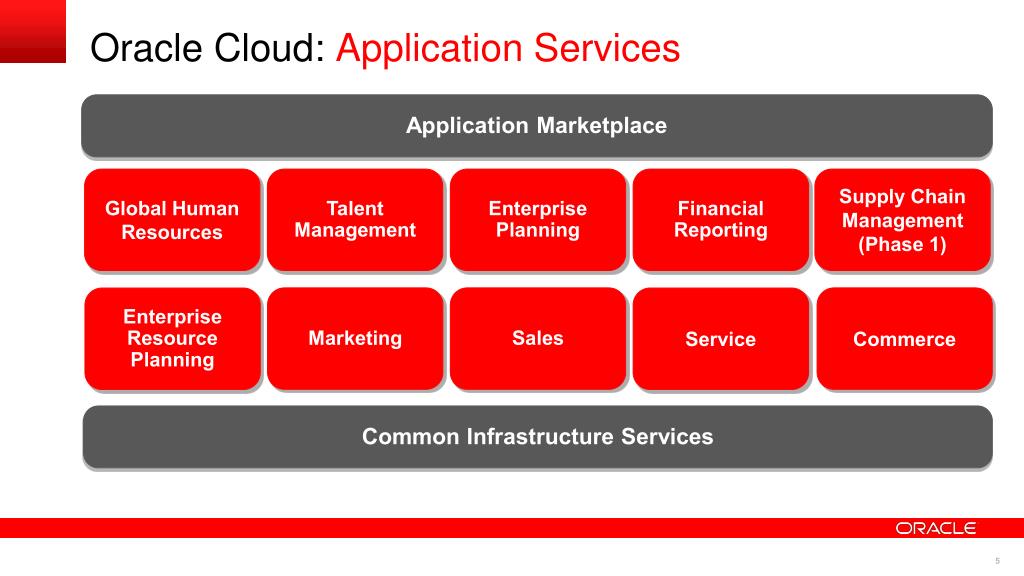 Oracle Cloud: Application Services

Application Marketplace

Global Human Resources

Talent Management

Enterprise Planning

Financial Reporting

Supply Chain Management (Phase 1)

Enterprise Resource Planning

Marketing

Sales

Service

Commerce

Common Infrastructure Services

ORACLE

5